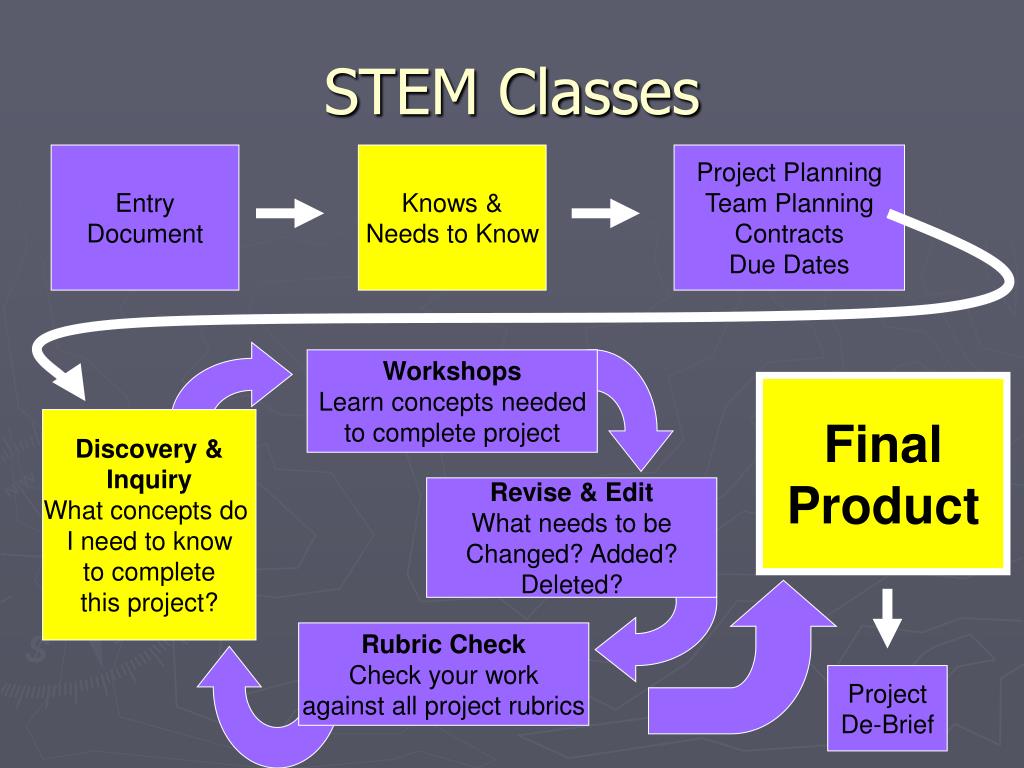 STEM Classes

Entry Document

Knows & Needs to Know

Project Planning
Team Planning
Contracts
Due Dates

Discovery & Inquiry
What concepts do I need to know to complete this project?

Workshops
Learn concepts needed to complete project

Revise & Edit
What needs to be Changed? Added? Deleted?

Rubric Check
Check your work against all project rubrics

Final Product

Project De-Brief